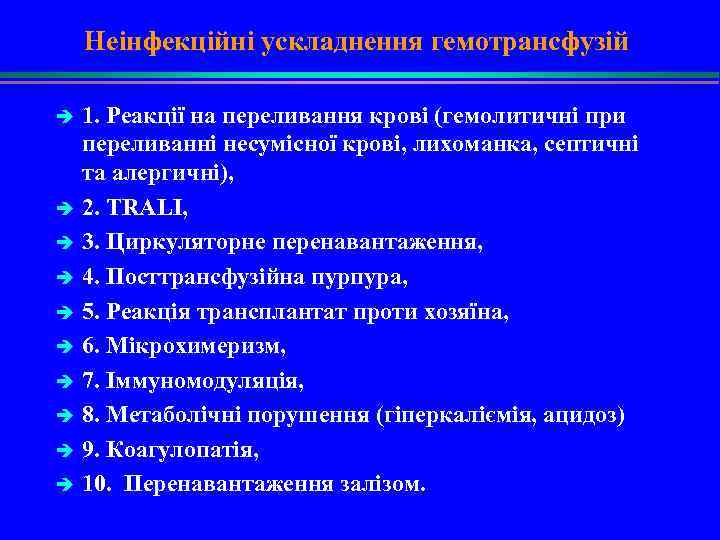 Неінфекційні ускладнення гемотрансфузій

➔ 1. Реакції на переливання крові (гемолитичні при переливанні несумісної крові, лихоманка, септичні та алергичні),

➔ 2. TRALI,

➔ 3. Циркуляторне перенавантаження,

➔ 4. Посттрансфузійна пурпура,

➔ 5. Реакція трансплантат проти хозяїна,

➔ 6. Мікрохимеризм,

➔ 7. Іммуномодуляція,

➔ 8. Метаболічні порушення (гіперкаліємія, ацидоз)

➔ 9. Коагулопатія,

➔ 10. Перенавантаження залізом.